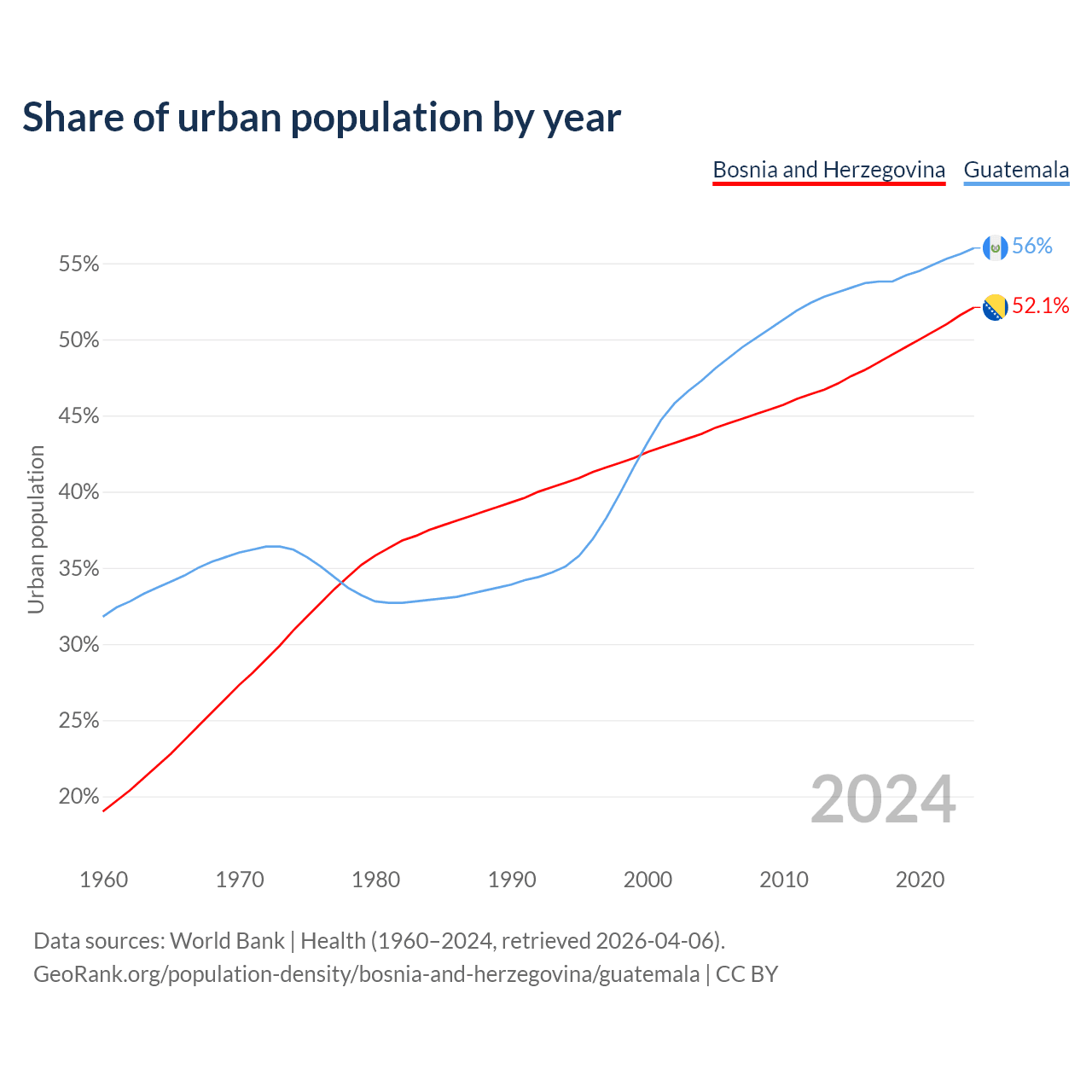 Share of urban population by year

Bosnia and Herzegovina
Guatemala

Urban population

55%
50%
45%
40%
35%
30%
25%
20%

56%
52.1%

2024

1960
1970
1980
1990
2000
2010
2020

Data sources: World Bank | Health (1960–2024, retrieved 2026-04-06).
GeoRank.org/population-density/bosnia-and-herzegovina/guatemala | CC BY